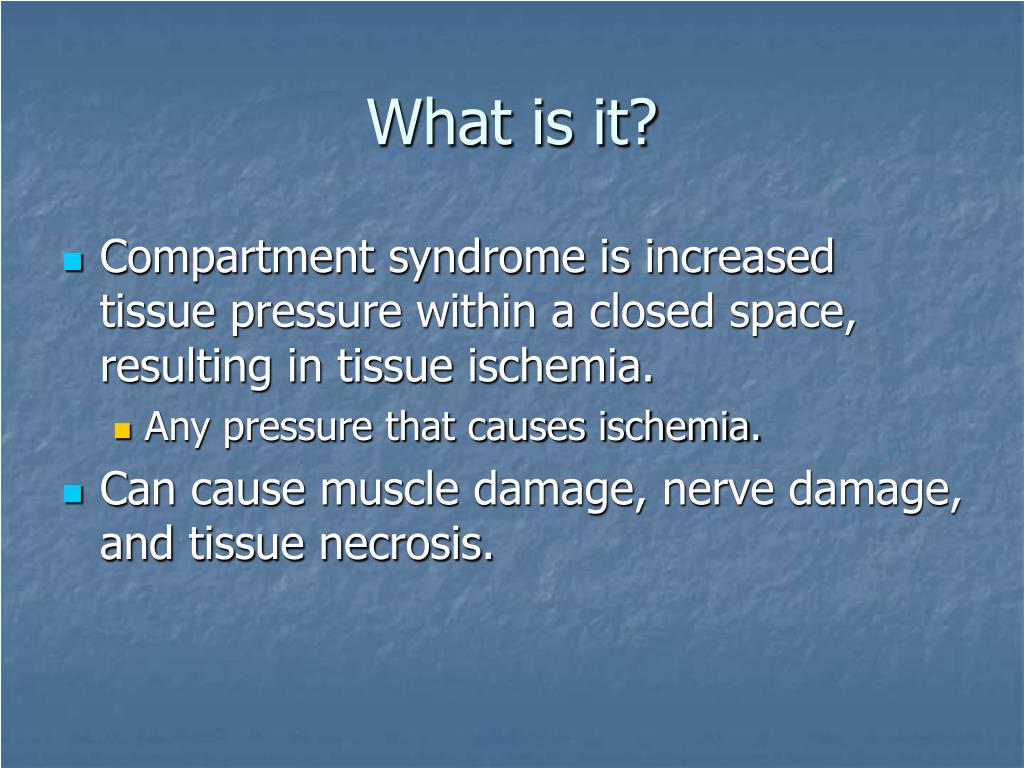 What is it?

Compartment syndrome is increased tissue pressure within a closed space, resulting in tissue ischemia.

Any pressure that causes ischemia.

Can cause muscle damage, nerve damage, and tissue necrosis.